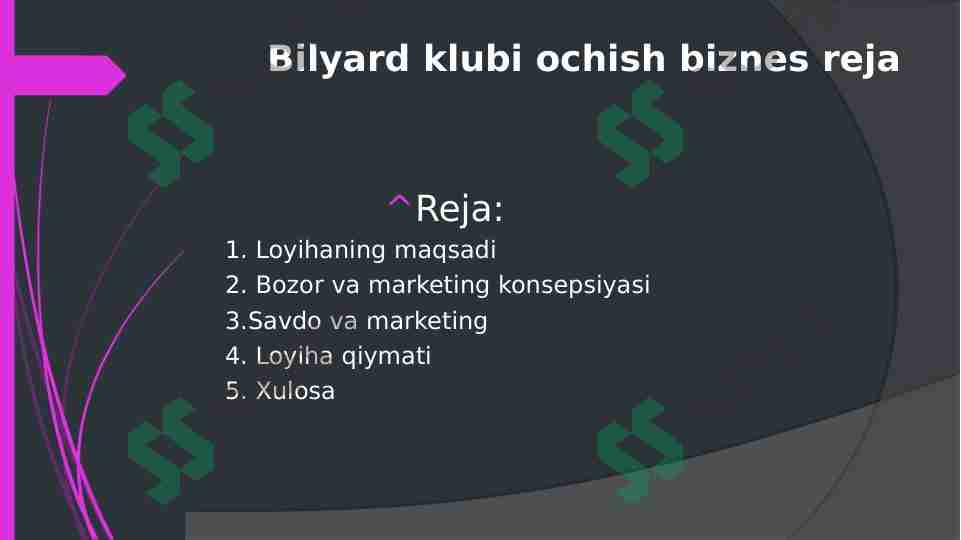 Bilyard klubi ochish biznes reja

Reja:

1. Loyihaning maqsadi
2. Bozor va marketing konsepsiyasi
3.Savdo va marketing
4. Loyiha qiymati
5. Xulosa